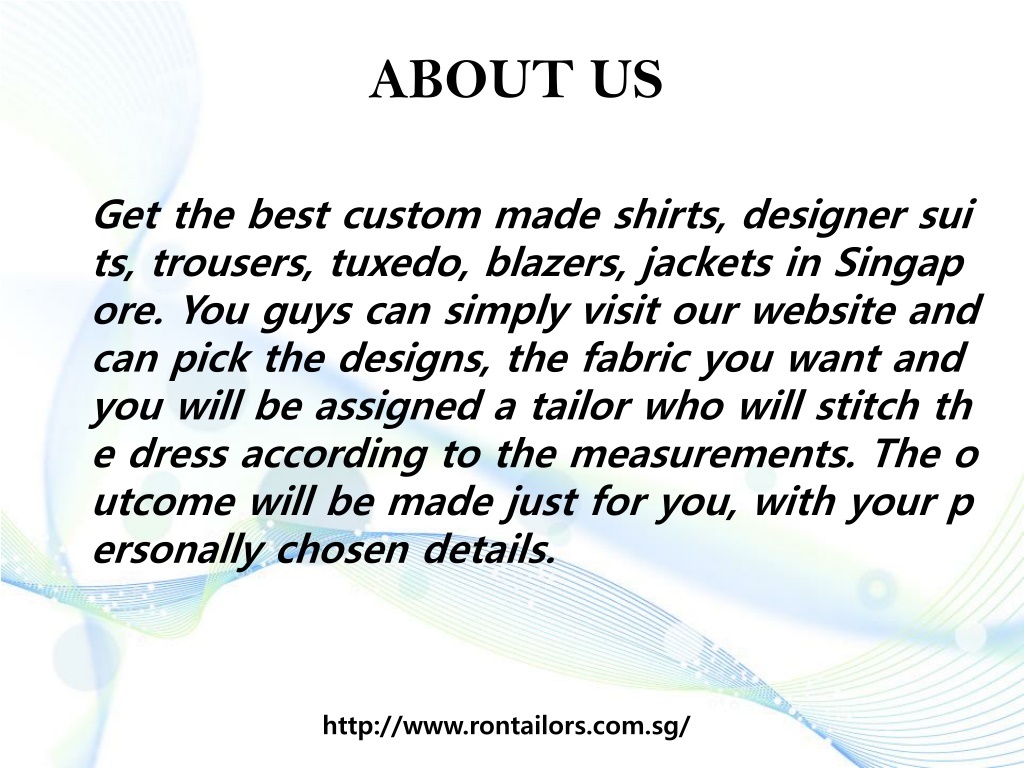 ABOUT US

Get the best custom made shirts, designer suits, trousers, tuxedo, blazers, jackets in Singapore. You guys can simply visit our website and can pick the designs, the fabric you want and you will be assigned a tailor who will stitch the dress according to the measurements. The outcome will be made just for you, with your personally chosen details.

http://www.rontailors.com.sg/